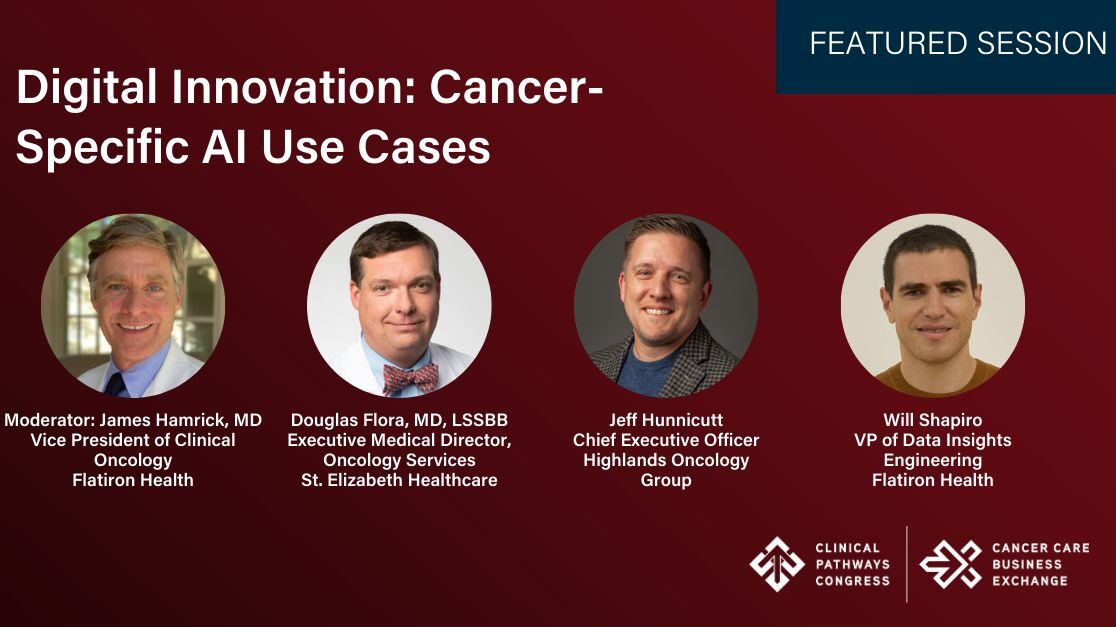 FEATURED SESSION

Digital Innovation: Cancer-Specific AI Use Cases

Moderator: James Hamrick, MD
Vice President of Clinical Oncology
Flatiron Health

Douglas Flora, MD, LSSBB
Executive Medical Director, Oncology Services
St. Elizabeth Healthcare

Jeff Hunnicutt
Chief Executive Officer
Highlands Oncology Group

Will Shapiro
VP of Data Insights Engineering
Flatiron Health

CLINICAL PATHWAYS CONGRESS

CANCER CARE BUSINESS EXCHANGE